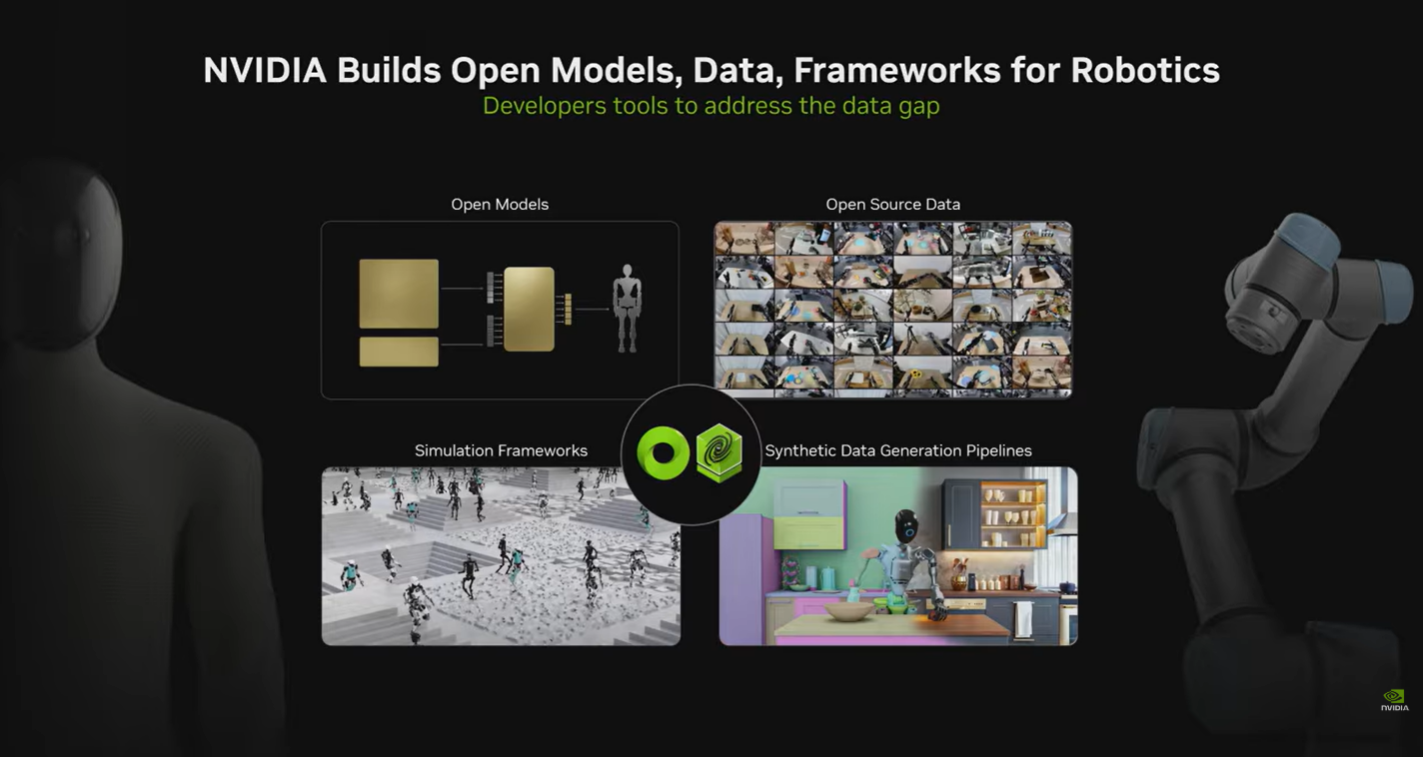 NVIDIA Builds Open Models, Data, Frameworks for Robotics
Developers tools to address the data gap

Open Models

Open Source Data

Simulation Frameworks

Synthetic Data Generation Pipelines

NVIDIA